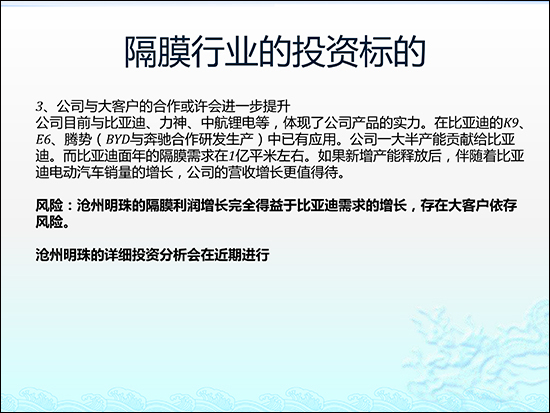 隔膜行业的投资标的

3、公司与大客户的合作或许会进一步提升
公司目前与比亚迪、力神、中航锂电等，体现了公司产品的实力。在比亚迪的K9、E6、腾势（BYD与奔驰合作研发生产）中已有应用。公司一大半产能贡献给比亚迪。而比亚迪面年的隔膜需求在1亿平米左右。如果新增产能释放后，伴随着比亚迪电动汽车销量的增长，公司的营收增长更值得待。

风险：沧州明珠的隔膜利润增长完全得益于比亚迪需求的增长，存在大客户依存风险。

沧州明珠的详细投资分析会在近期进行